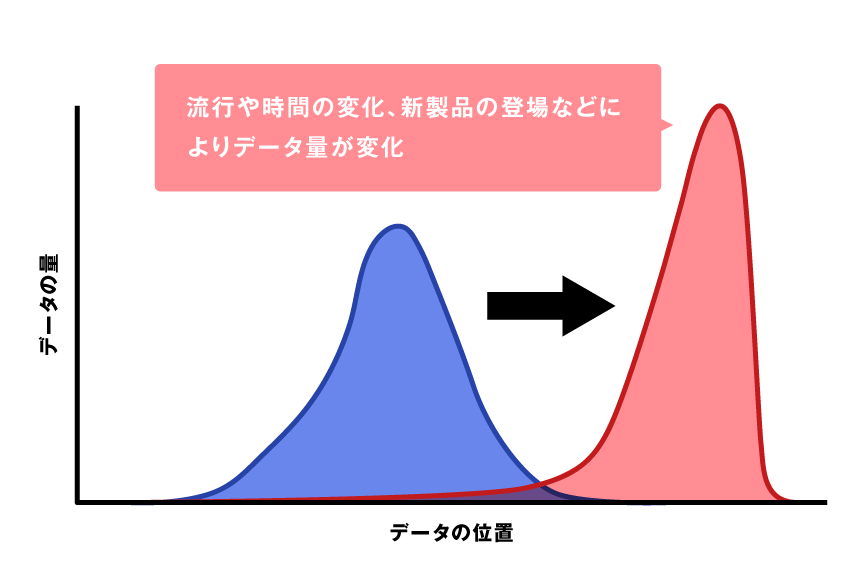 流行や時間の変化、新製品の登場などによりデータ量が変化

データの量

データの位置